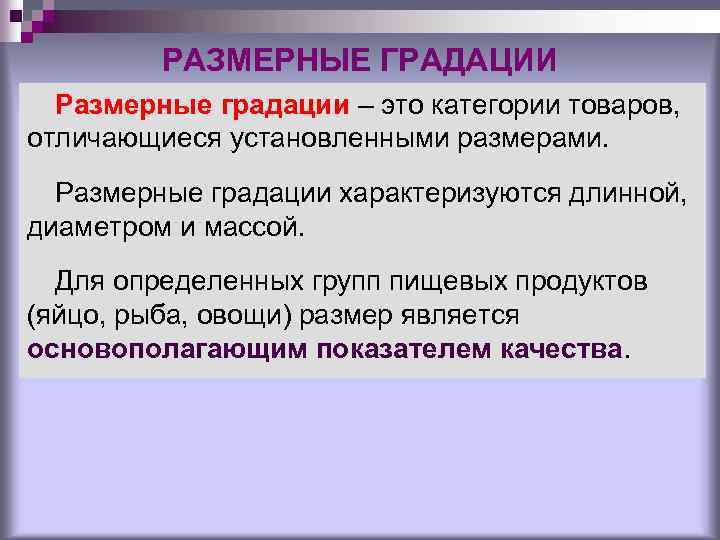 РАЗМЕРНЫЕ ГРАДАЦИИ

Размерные градации – это категории товаров, отличающиеся установленными размерами.

Размерные градации характеризуются длинной, диаметром и массой.

Для определенных групп пищевых продуктов (яйцо, рыба, овощи) размер является основополагающим показателем качества.